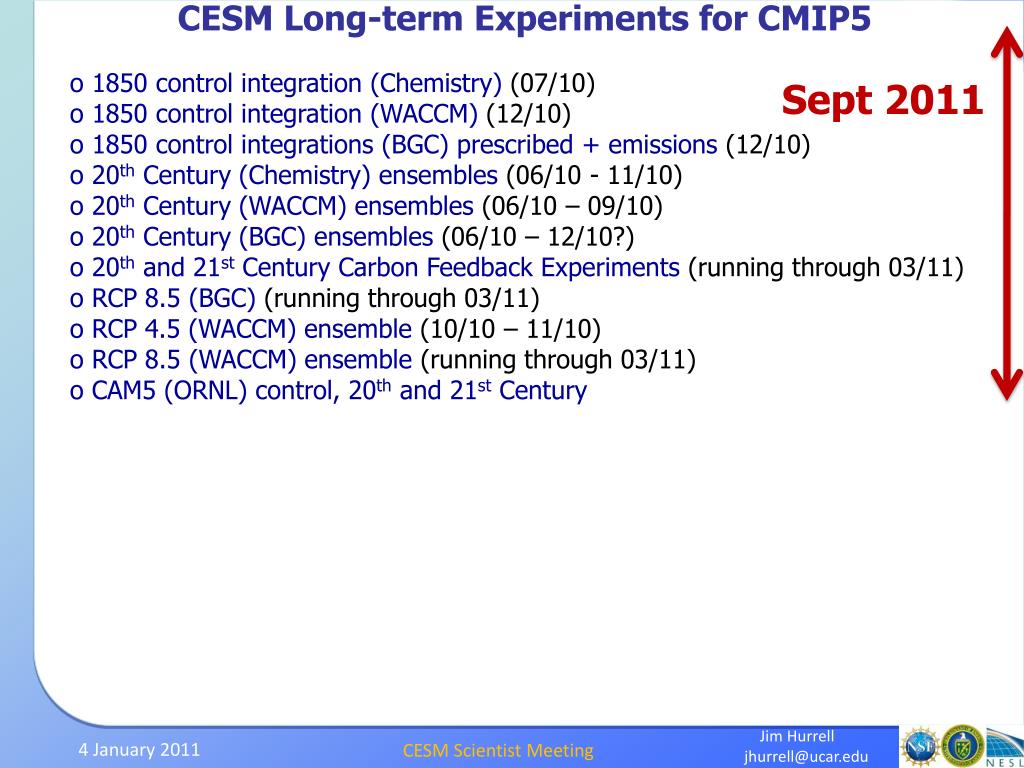 CESM Long-term Experiments for CMIP5

o 1850 control integration (Chemistry) (07/10)
o 1850 control integration (WACCM) (12/10)
o 1850 control integrations (BGC) prescribed + emissions (12/10)
o 20$^{th}$ Century (Chemistry) ensembles (06/10 - 11/10)
o 20$^{th}$ Century (WACCM) ensembles (06/10 – 09/10)
o 20$^{th}$ Century (BGC) ensembles (06/10 – 12/10?)
o 20$^{th}$ and 21$^{st}$ Century Carbon Feedback Experiments (running through 03/11)
o RCP 8.5 (BGC) (running through 03/11)
o RCP 4.5 (WACCM) ensemble (10/10 – 11/10)
o RCP 8.5 (WACCM) ensemble (running through 03/11)
o CAM5 (ORNL) control, 20$^{th}$ and 21$^{st}$ Century

Sept 2011

4 January 2011

CESM Scientist Meeting

Jim Hurrell
jhurrell@ucar.edu

NSF

NESL